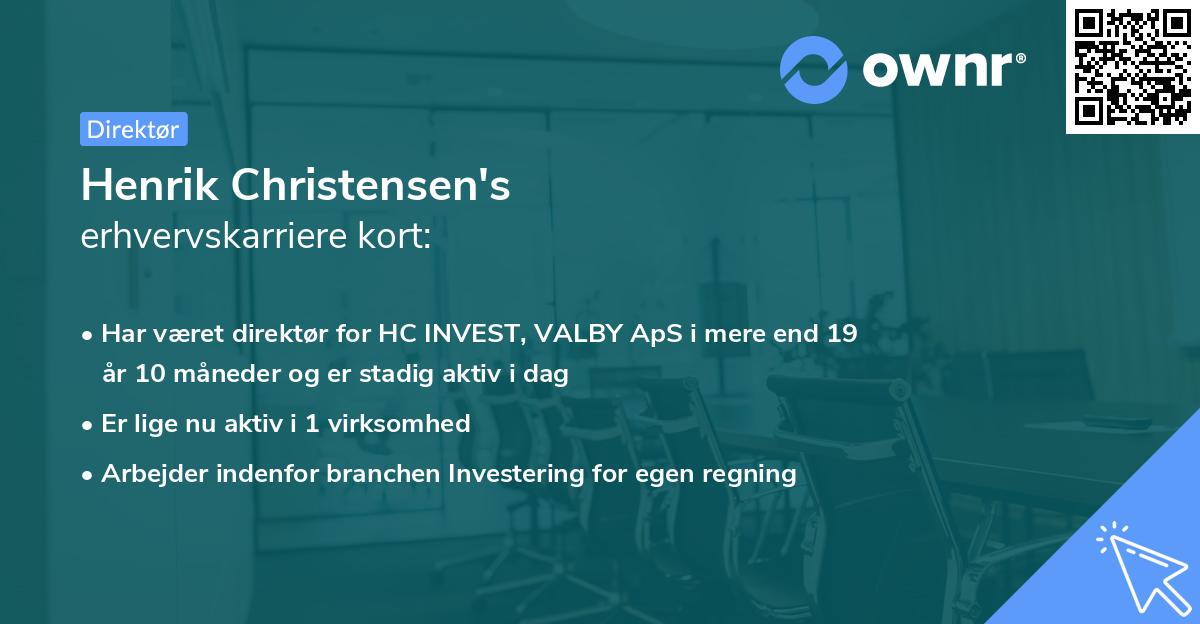 ownr®

Direktør

Henrik Christensen's
erhvervskarriere kort:

• Har været direktør for HC INVEST, VALBY ApS i mere end 19 år 10 måneder og er stadig aktiv i dag

• Er lige nu aktiv i 1 virksomhed

• Arbejder indenfor branchen Investering for egen regning